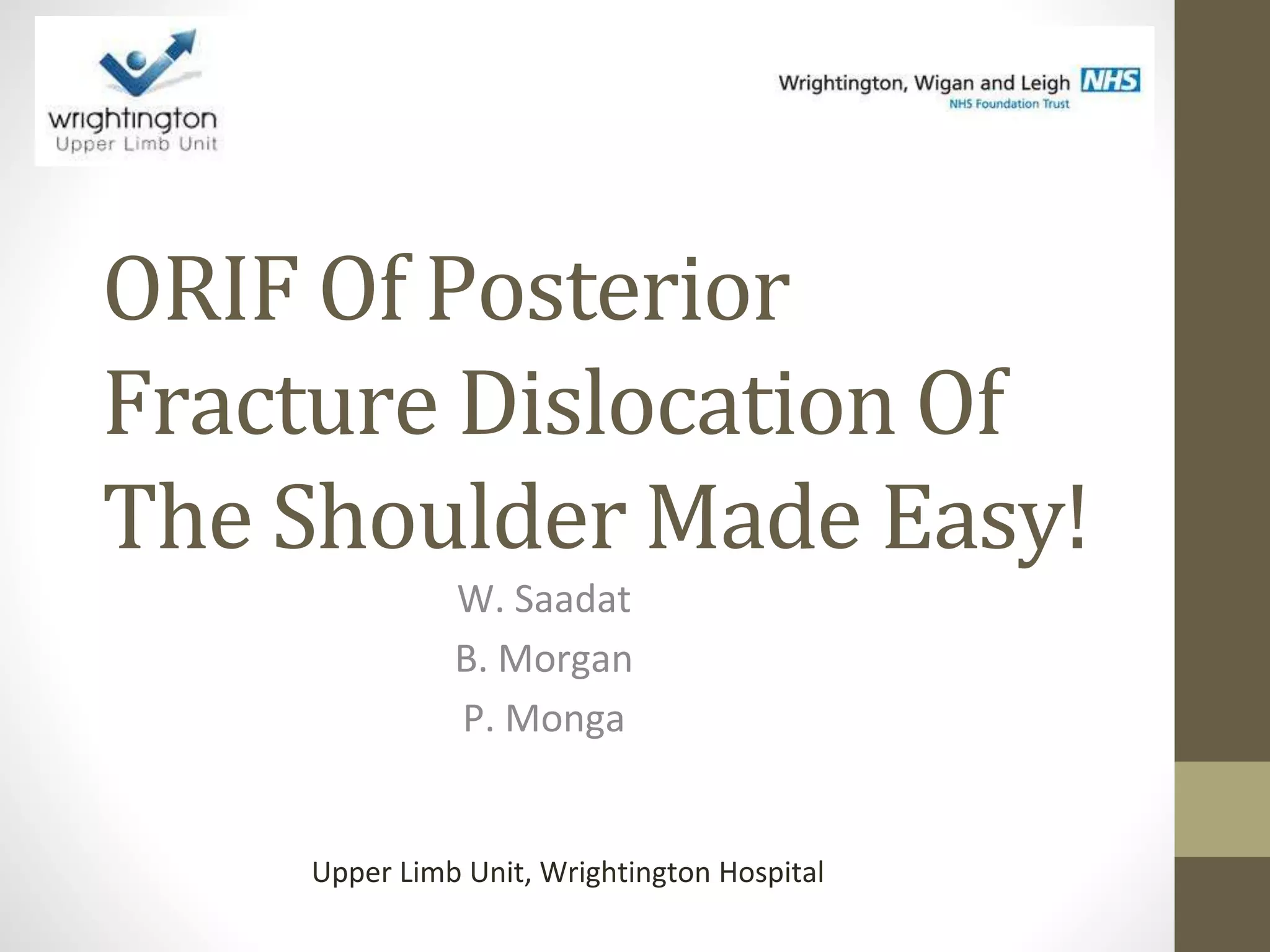 wrightington
Upper Limb Unit

Wrightington, Wigan and Leigh NHS
NHS Foundation Trust

ORIF Of Posterior Fracture Dislocation Of The Shoulder Made Easy!

W. Saadat
B. Morgan
P. Monga

Upper Limb Unit, Wrightington Hospital